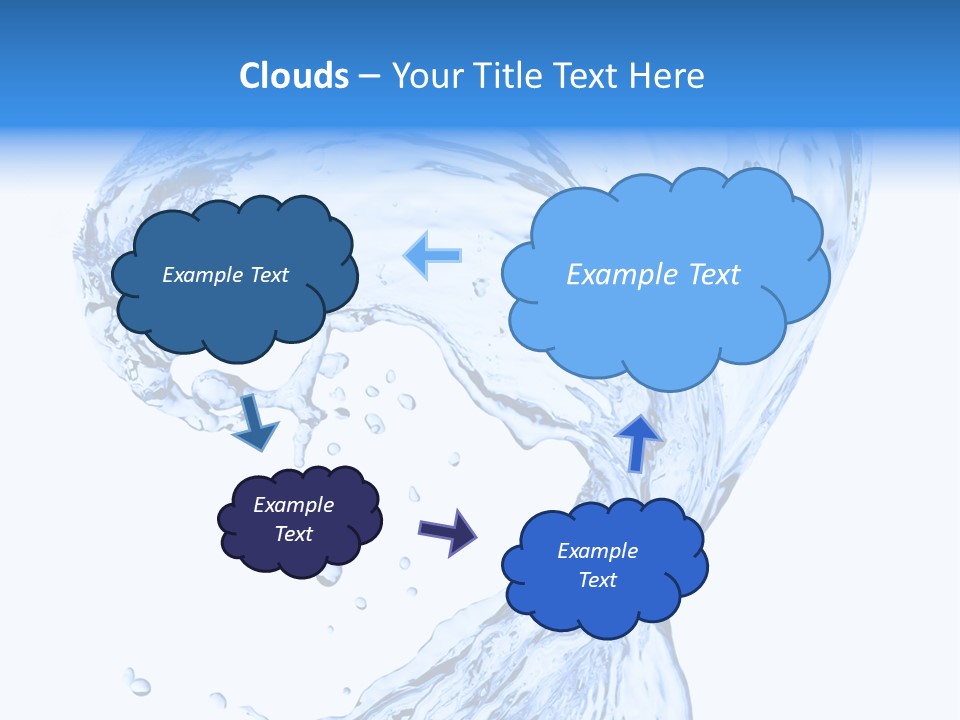 Clouds – Your Title Text Here

Example Text

Example Text

Example Text

Example Text